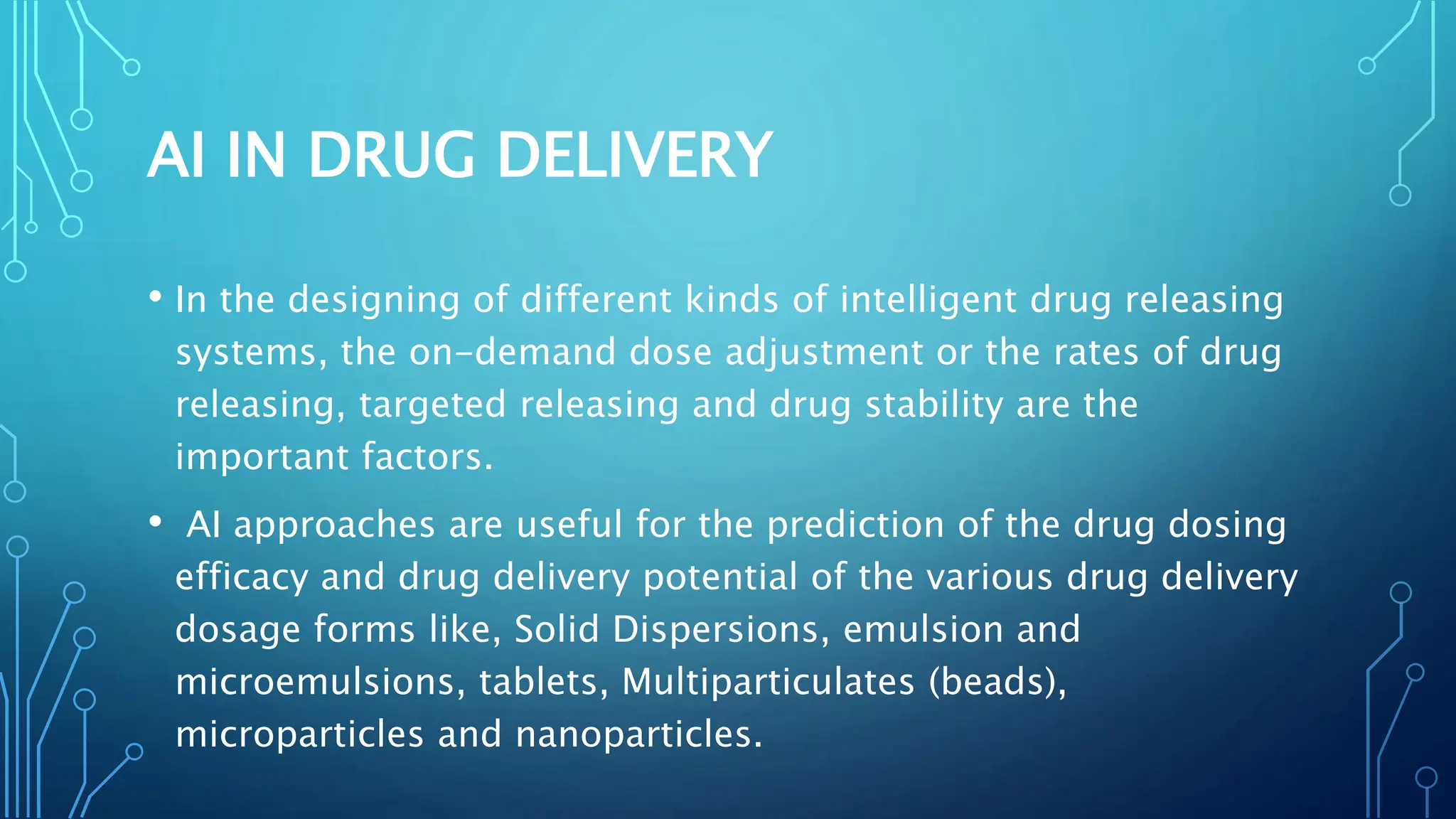 AI IN DRUG DELIVERY

• In the designing of different kinds of intelligent drug releasing systems, the on-demand dose adjustment or the rates of drug releasing, targeted releasing and drug stability are the important factors.

• AI approaches are useful for the prediction of the drug dosing efficacy and drug delivery potential of the various drug delivery dosage forms like, Solid Dispersions, emulsion and microemulsions, tablets, Multiparticulates (beads), microparticles and nanoparticles.